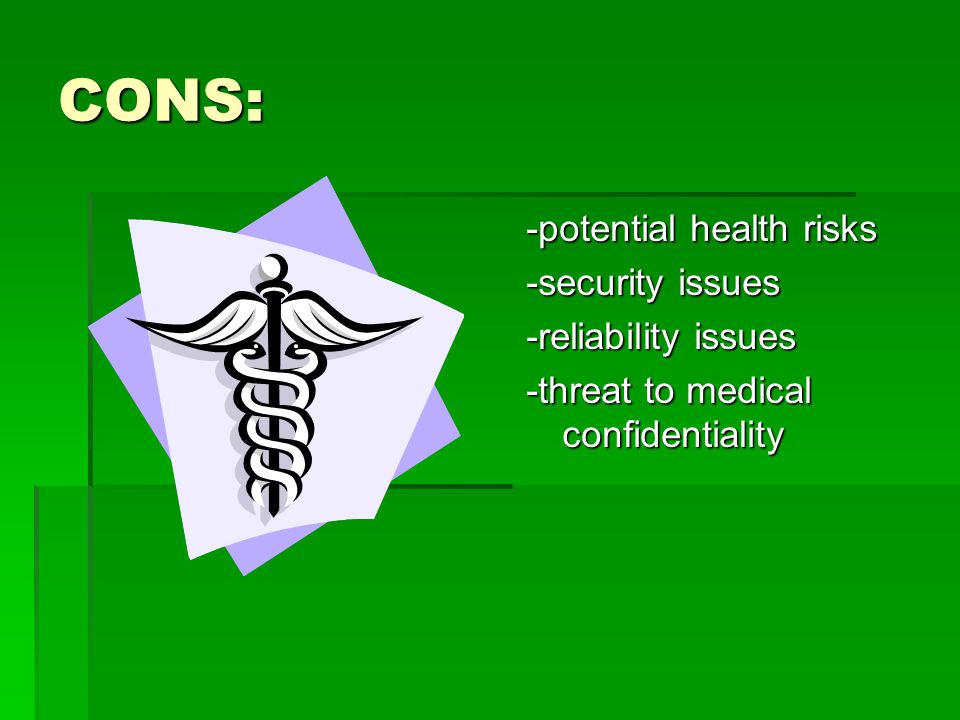 CONS:

-potential health risks
-security issues
-reliability issues
-threat to medical confidentiality